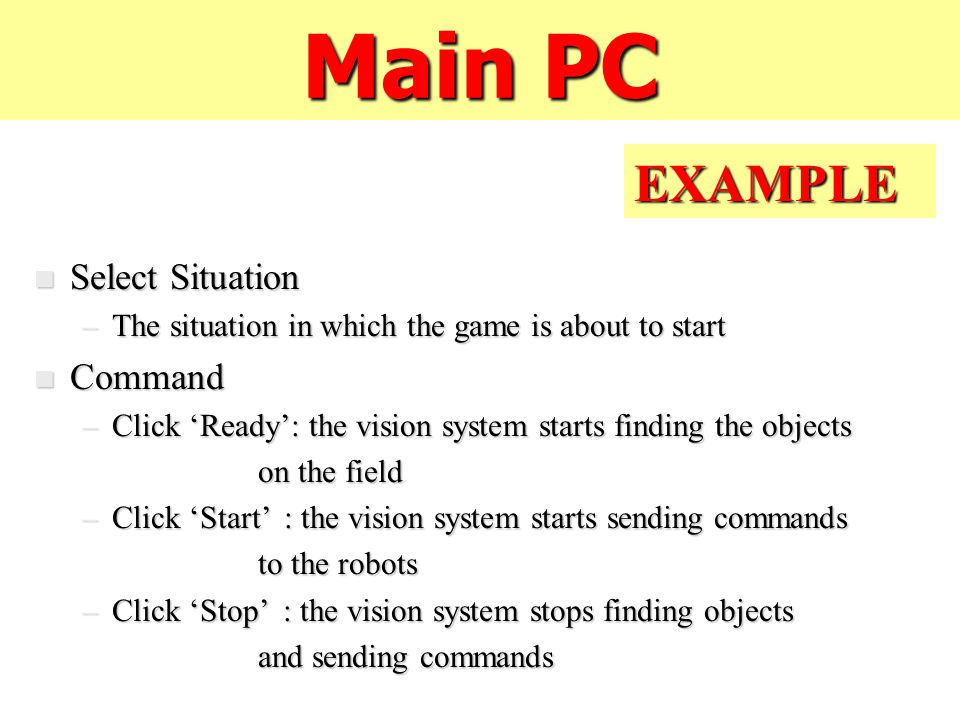 Main PC

EXAMPLE

Select Situation

– The situation in which the game is about to start

Command

– Click ‘Ready’: the vision system starts finding the objects on the field

– Click ‘Start’ : the vision system starts sending commands to the robots

– Click ‘Stop’ : the vision system stops finding objects and sending commands